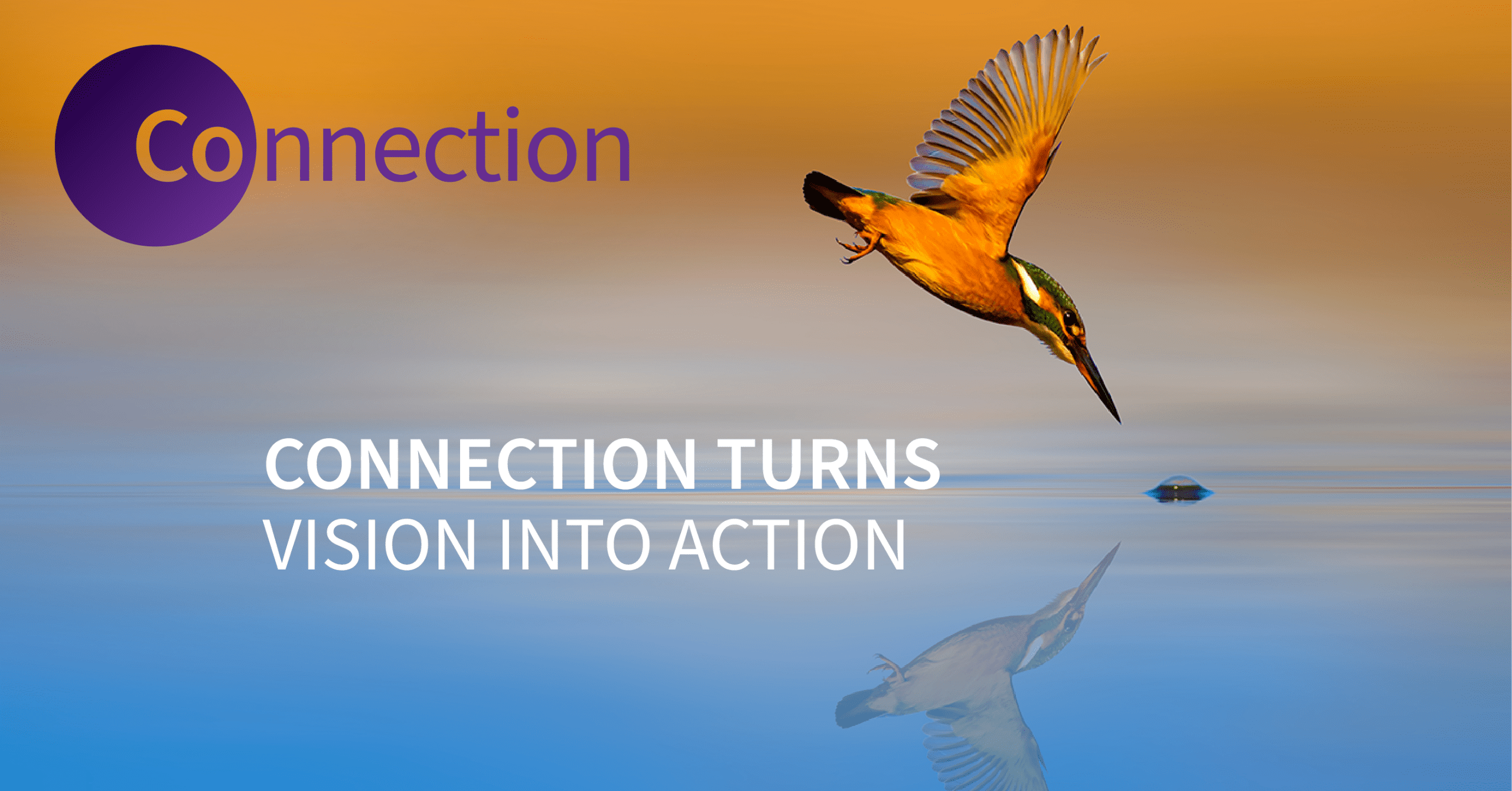 Connection

CONNECTION TURNS
VISION INTO ACTION